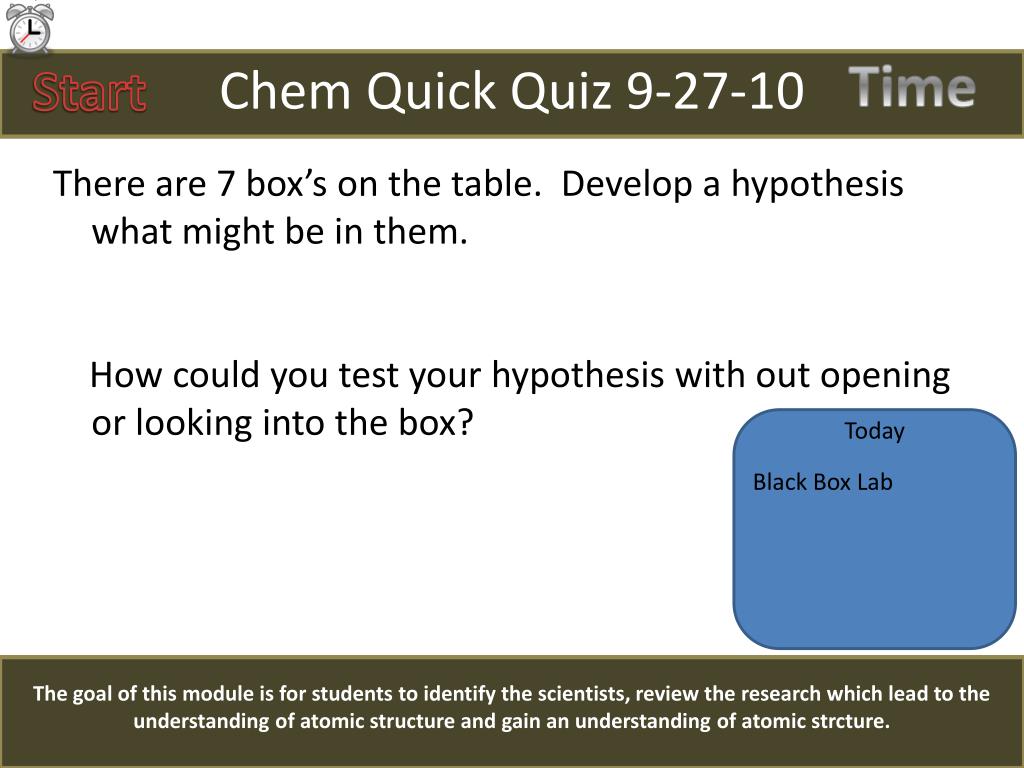 Start Chem Quick Quiz 9-27-10 Time

There are 7 box's on the table. Develop a hypothesis what might be in them.

How could you test your hypothesis with out opening or looking into the box?

Today

Black Box Lab

The goal of this module is for students to identify the scientists, review the research which lead to the understanding of atomic structure and gain an understanding of atomic strcture.